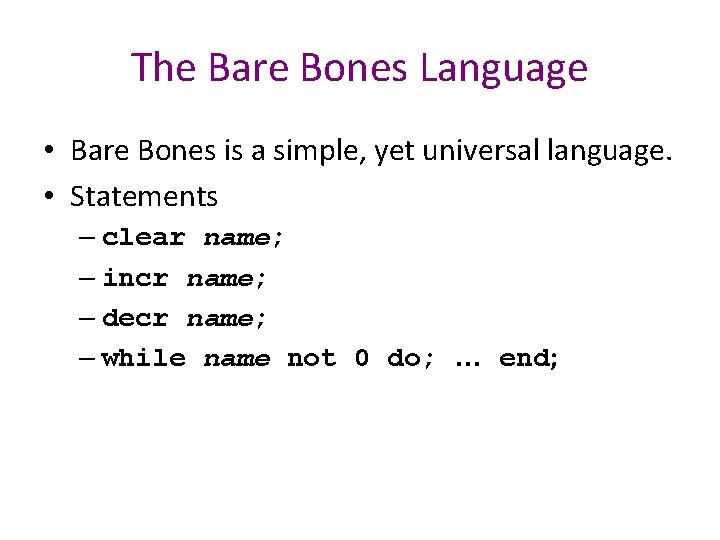 The Bare Bones Language

• Bare Bones is a simple, yet universal language.

• Statements

– clear name;

– incr name;

– decr name;

– while name not 0 do; … end;